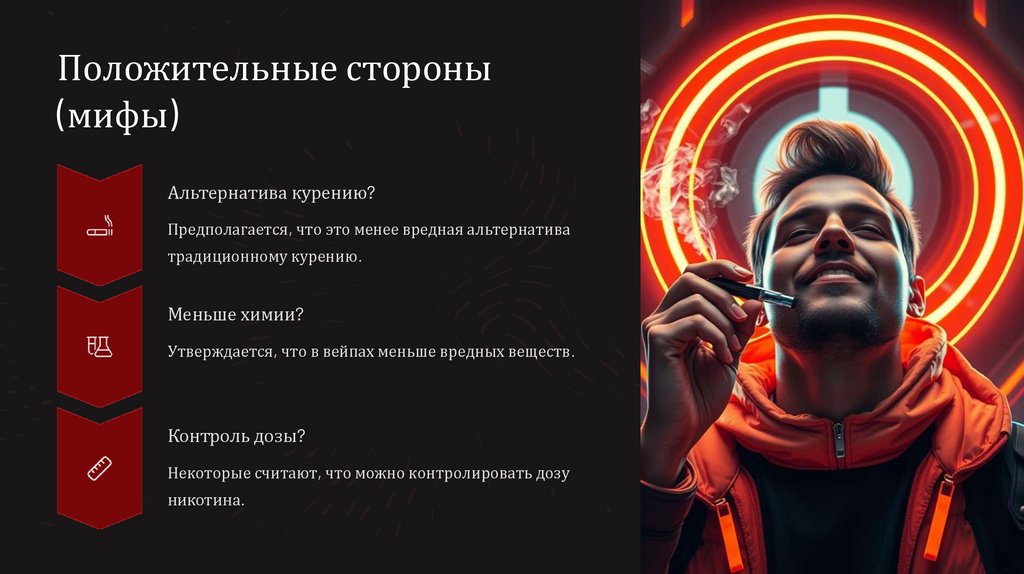 Положительные стороны (мифы)

Альтернатива курению?

Предполагается, что это менее вредная альтернатива традиционному курению.

Меньше химии?

Утверждается, что в вейпах меньше вредных веществ.

Контроль дозы?

Некоторые считают, что можно контролировать дозу никотина.